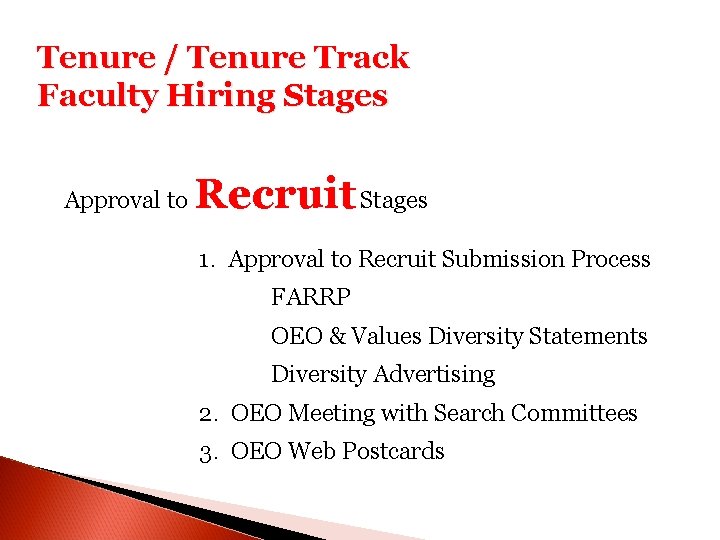 Tenure / Tenure Track
Faculty Hiring Stages

Approval to Recruit Stages

1. Approval to Recruit Submission Process
FARRP
OEO & Values Diversity Statements
Diversity Advertising
2. OEO Meeting with Search Committees
3. OEO Web Postcards